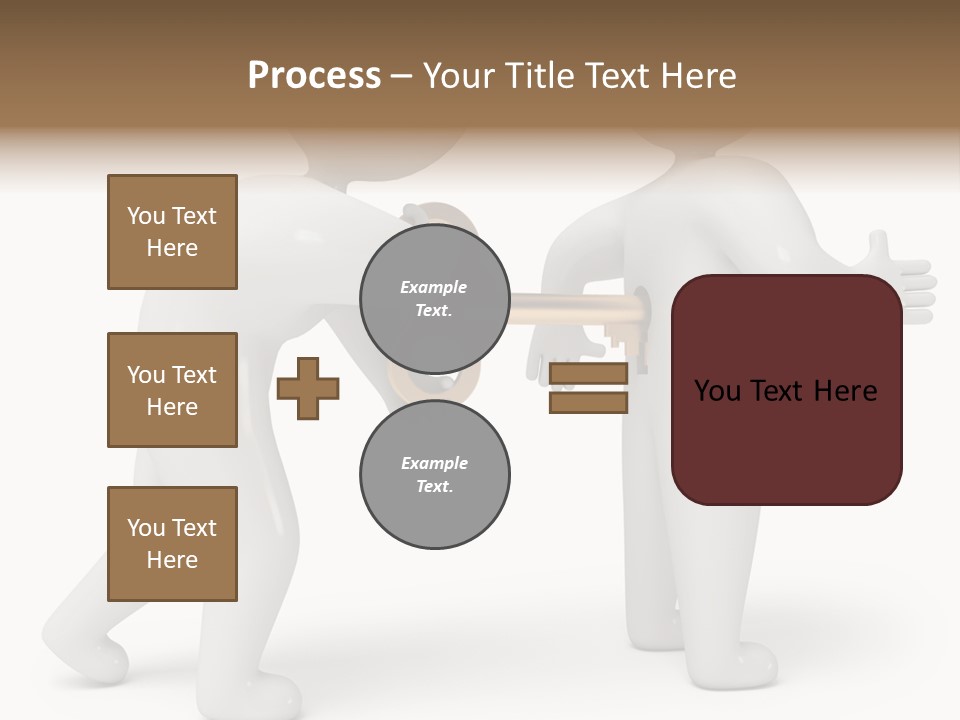 Process – Your Title Text Here

You Text Here

You Text Here

You Text Here

Example Text.

Example Text.

You Text Here